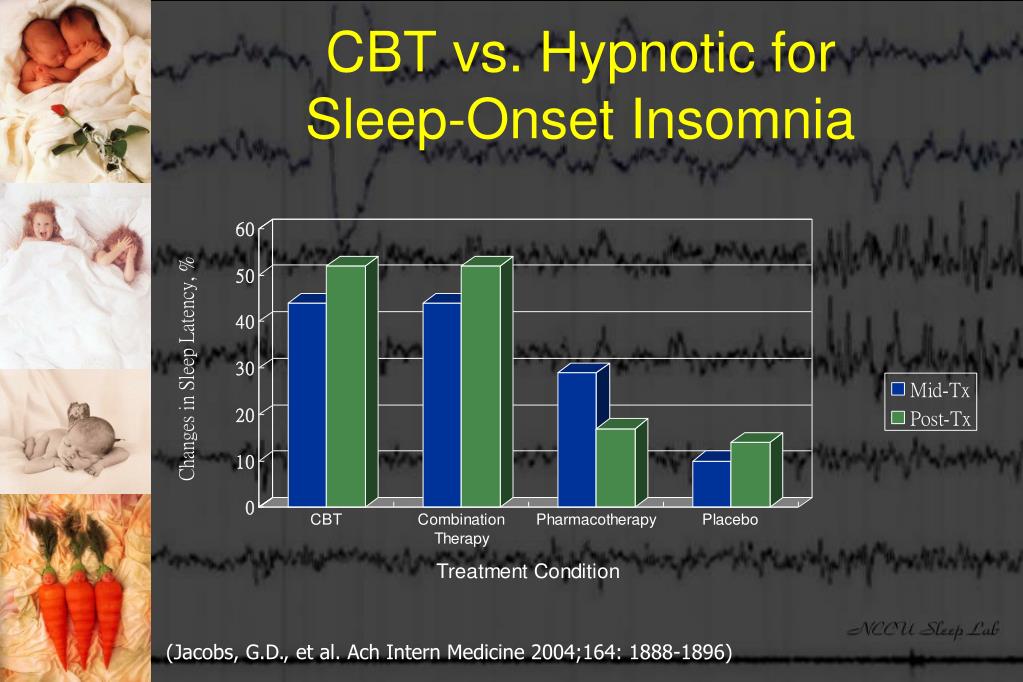 CBT vs. Hypnotic for Sleep-Onset Insomnia

Changes in Sleep Latency, %

60
50
40
30
20
10
0

CBT
Combination Therapy
Pharmacotherapy
Placebo

Treatment Condition

Mid-Tx
Post-Tx

NCCU Sleep Lab

(Jacobs, G.D., et al. Ach Intern Medicine 2004;164: 1888-1896)